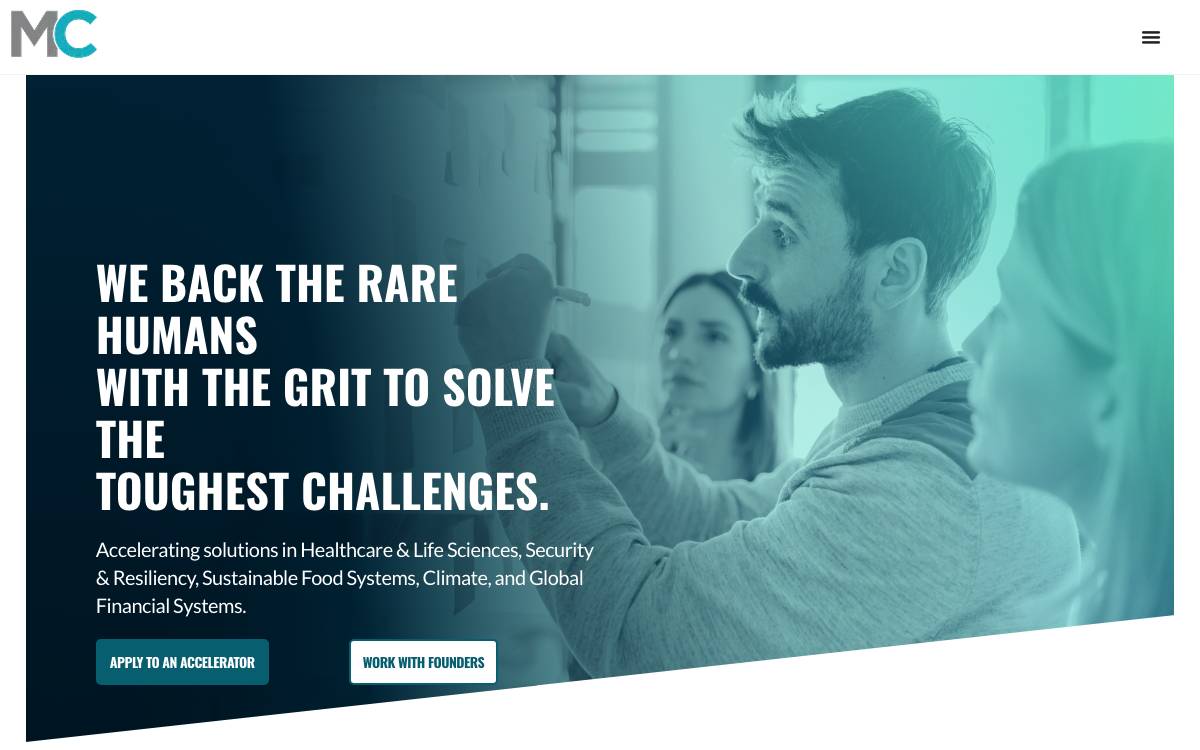 MC

WE BACK THE RARE HUMANS
WITH THE GRIT TO SOLVE THE
TOUGHEST CHALLENGES.

Accelerating solutions in Healthcare & Life Sciences, Security & Resiliency, Sustainable Food Systems, Climate, and Global Financial Systems.

APPLY TO AN ACCELERATOR

WORK WITH FOUNDERS